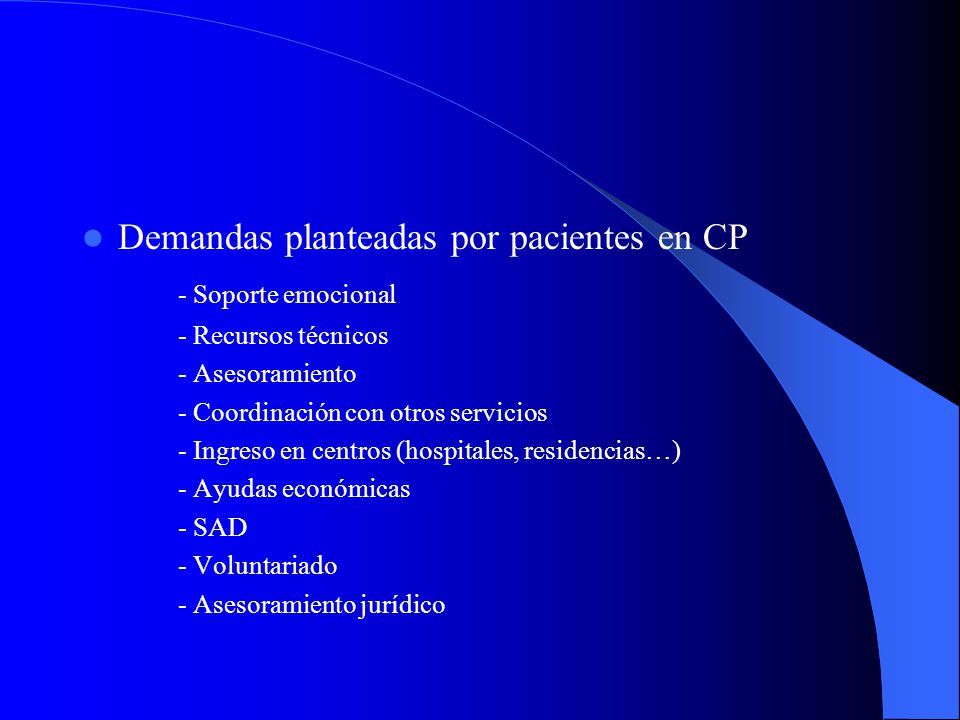 Demandas planteadas por pacientes en CP

- Soporte emocional
- Recursos técnicos
- Asesoramiento
- Coordinación con otros servicios
- Ingreso en centros (hospitales, residencias…)
- Ayudas económicas
- SAD
- Voluntariado
- Asesoramiento jurídico